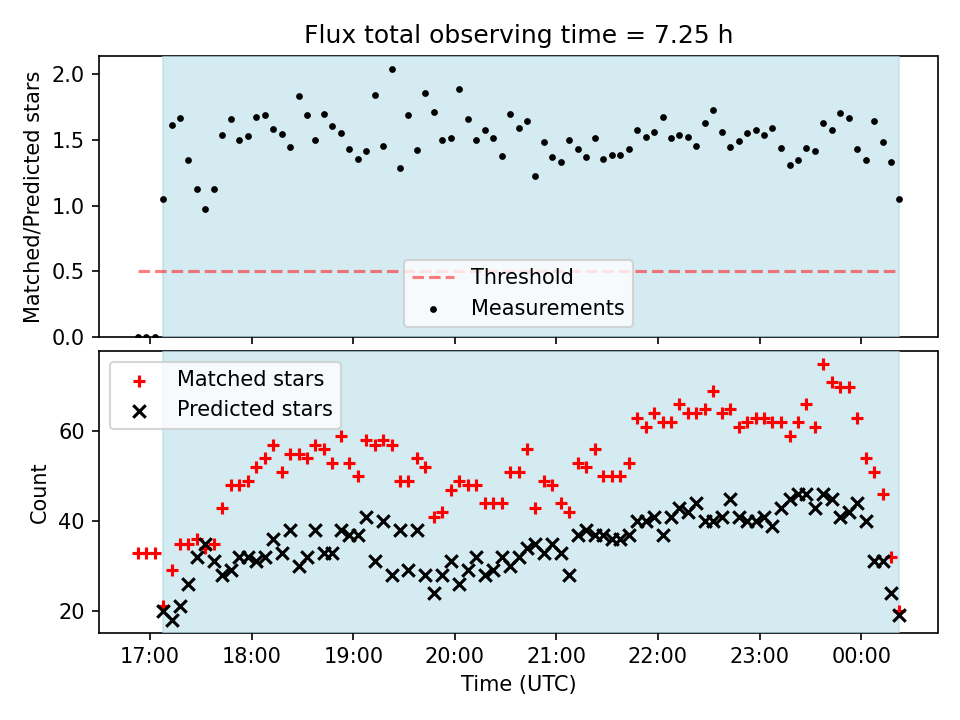 Flux total observing time = 7.25 h

Matched/Predicted stars

2.0
1.5
1.0
0.5
0.0

Threshold
Measurements

Matched stars
Predicted stars

Count

60
40
20

17:00
18:00
19:00
20:00
21:00
22:00
23:00
00:00

Time (UTC)